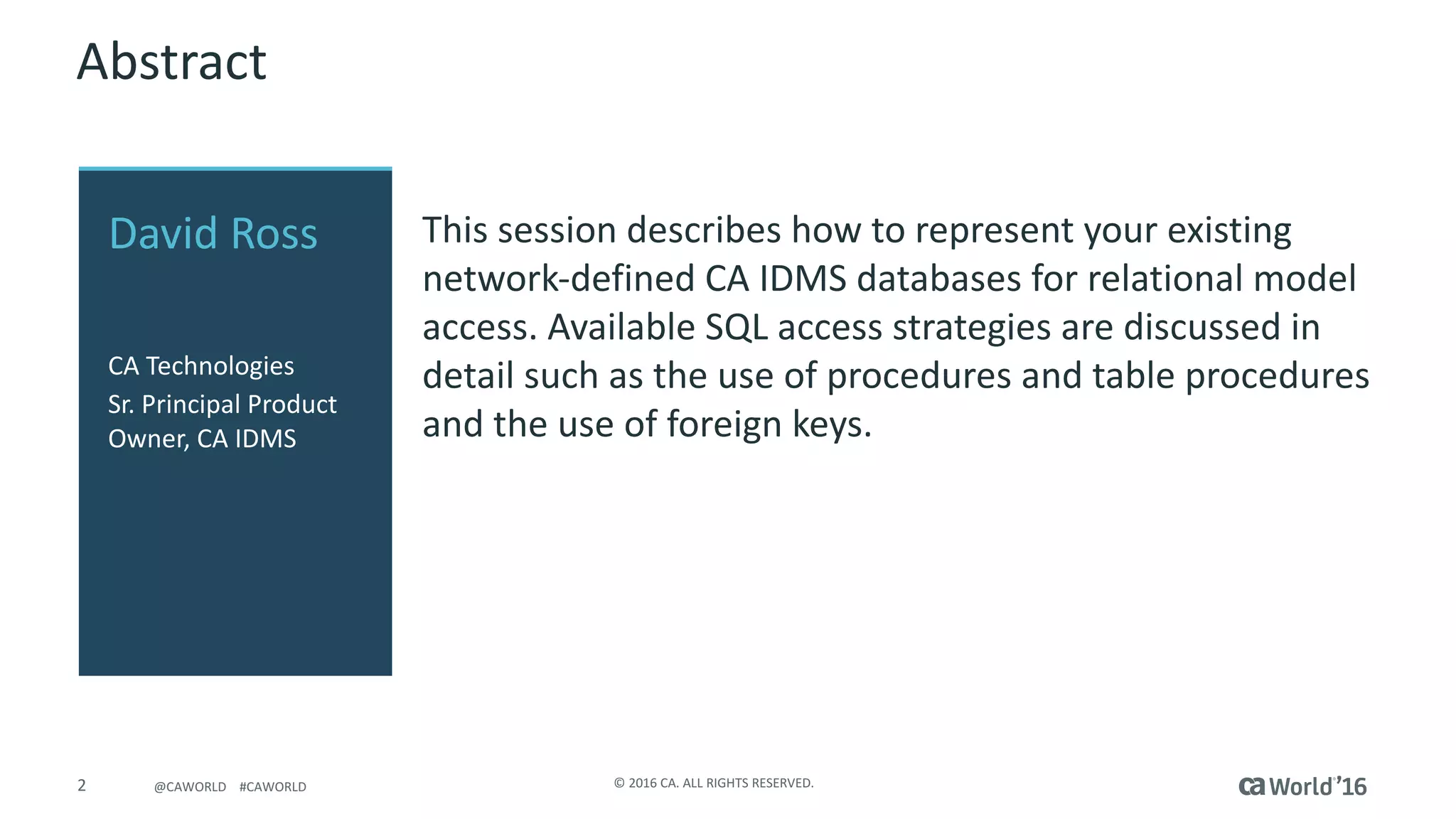 Abstract

David Ross

CA Technologies
Sr. Principal Product Owner, CA IDMS

This session describes how to represent your existing network-defined CA IDMS databases for relational model access. Available SQL access strategies are discussed in detail such as the use of procedures and table procedures and the use of foreign keys.

2 @CAWORLD #CAWORLD © 2016 CA. ALL RIGHTS RESERVED. ca World'16